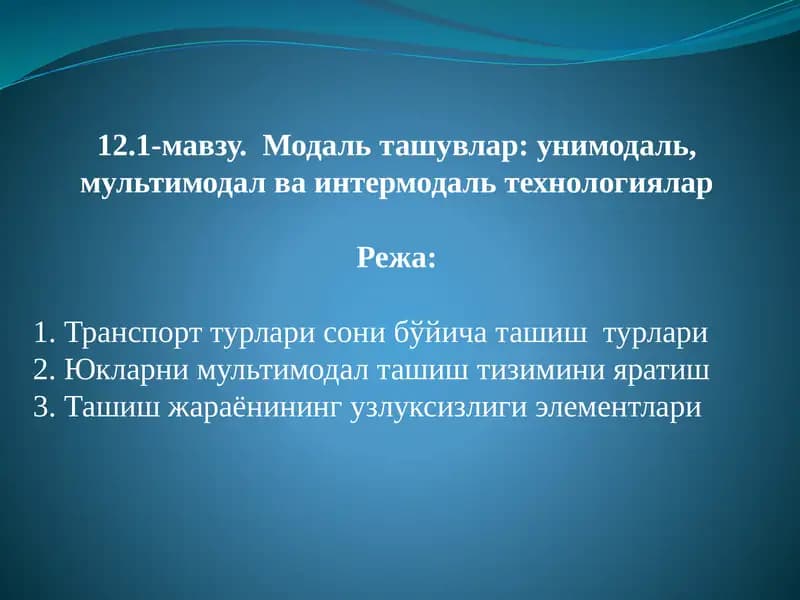 12.1-мавзу. Модаль ташувлар: унимодаль, мультимодал ва интермодаль технологиялар

Режа:

1. Транспорт турлари сони бўйича ташиш турлари
2. Юкларни мультимодал ташиш тизимини яратиш
3. Ташиш жараёнининг узлуксизлиги элементлари